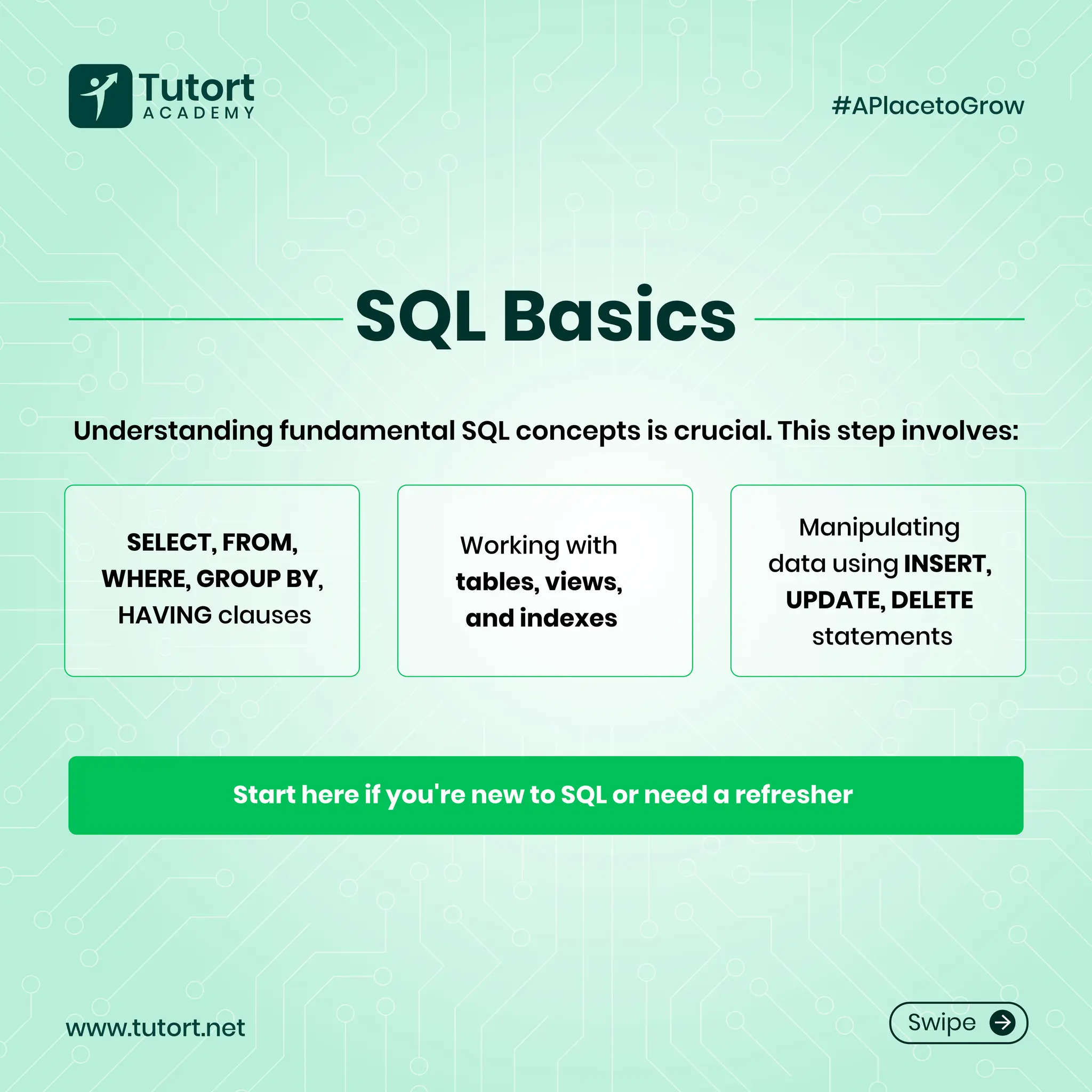 Tutort ACADEMY

#APlacetoGrow

SQL Basics

Understanding fundamental SQL concepts is crucial. This step involves:

SELECT, FROM, WHERE, GROUP BY, HAVING clauses

Working with tables, views, and indexes

Manipulating data using INSERT, UPDATE, DELETE statements

Start here if you're new to SQL or need a refresher

www.tutort.net

Swipe